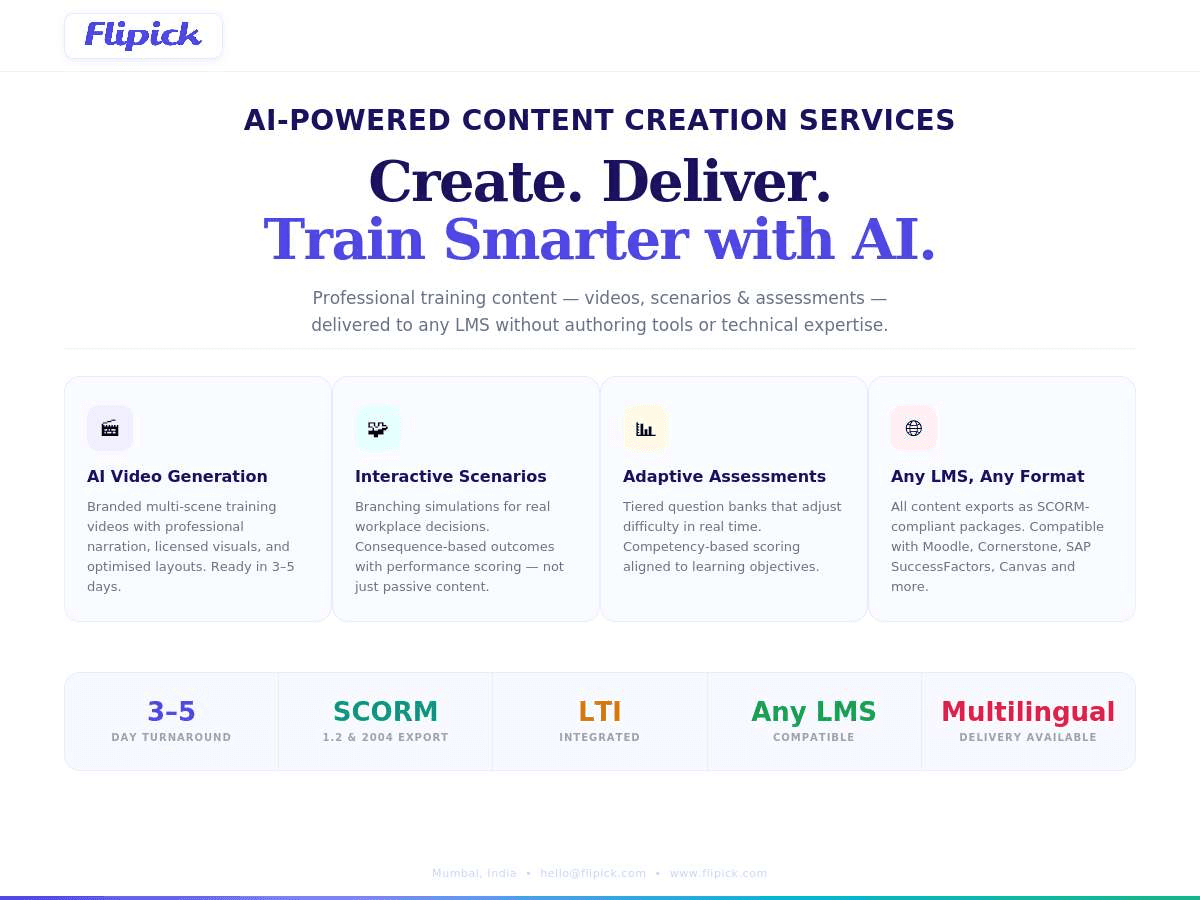 Flipick

AI-POWERED CONTENT CREATION SERVICES

Create. Deliver.
Train Smarter with AI.

Professional training content — videos, scenarios & assessments — delivered to any LMS without authoring tools or technical expertise.

AI Video Generation
Branded multi-scene training videos with professional narration, licensed visuals, and optimised layouts. Ready in 3–5 days.

Interactive Scenarios
Branching simulations for real workplace decisions. Consequence-based outcomes with performance scoring — not just passive content.

Adaptive Assessments
Tiered question banks that adjust difficulty in real time. Competency-based scoring aligned to learning objectives.

Any LMS, Any Format
All content exports as SCORM-compliant packages. Compatible with Moodle, Cornerstone, SAP SuccessFactors, Canvas and more.

3–5
DAY TURNAROUND

SCORM
1.2 & 2004 EXPORT

LTI
INTEGRATED

Any LMS
COMPATIBLE

Multilingual
DELIVERY AVAILABLE

Mumbai, India • hello@flipick.com • www.flipick.com